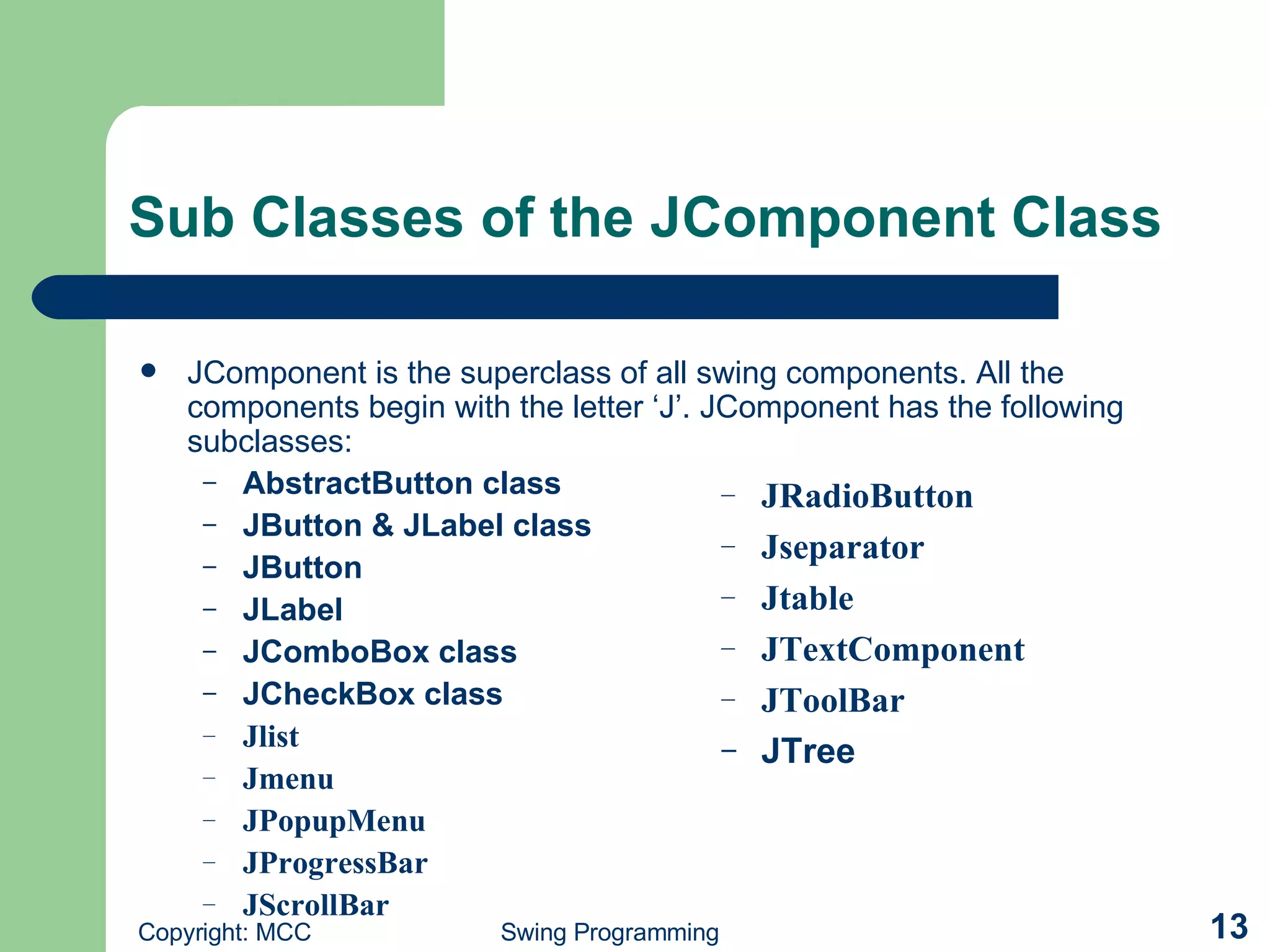 Sub Classes of the JComponent Class

• JComponent is the superclass of all swing components. All the components begin with the letter ‘J’. JComponent has the following subclasses:

– AbstractButton class
– JButton & JLabel class
– JButton
– JLabel
– JComboBox class
– JCheckBox class
– Jlist
– Jmenu
– JPopupMenu
– JProgressBar
– JScrollBar

– JRadioButton
– Jseparator
– Jtable
– JTextComponent
– JToolBar
– JTree

Copyright: MCC Swing Programming 13